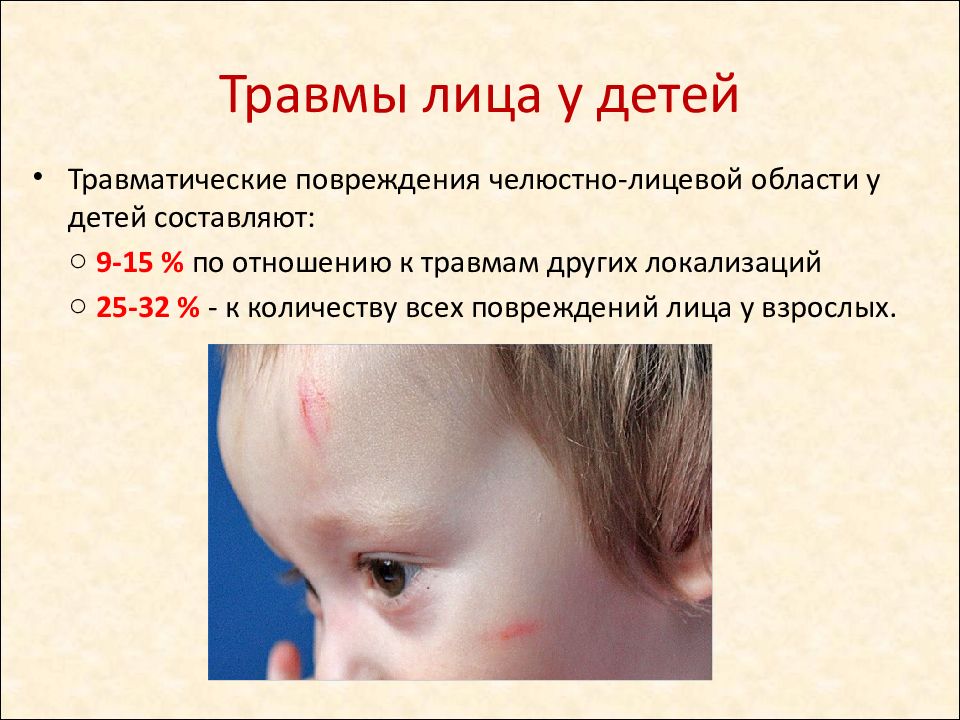 Травмы лица у детей

• Травматические повреждения челюстно-лицевой области у детей составляют:
  ○ 9-15 % по отношению к травмам других локализаций
  ○ 25-32 % - к количеству всех повреждений лица у взрослых.